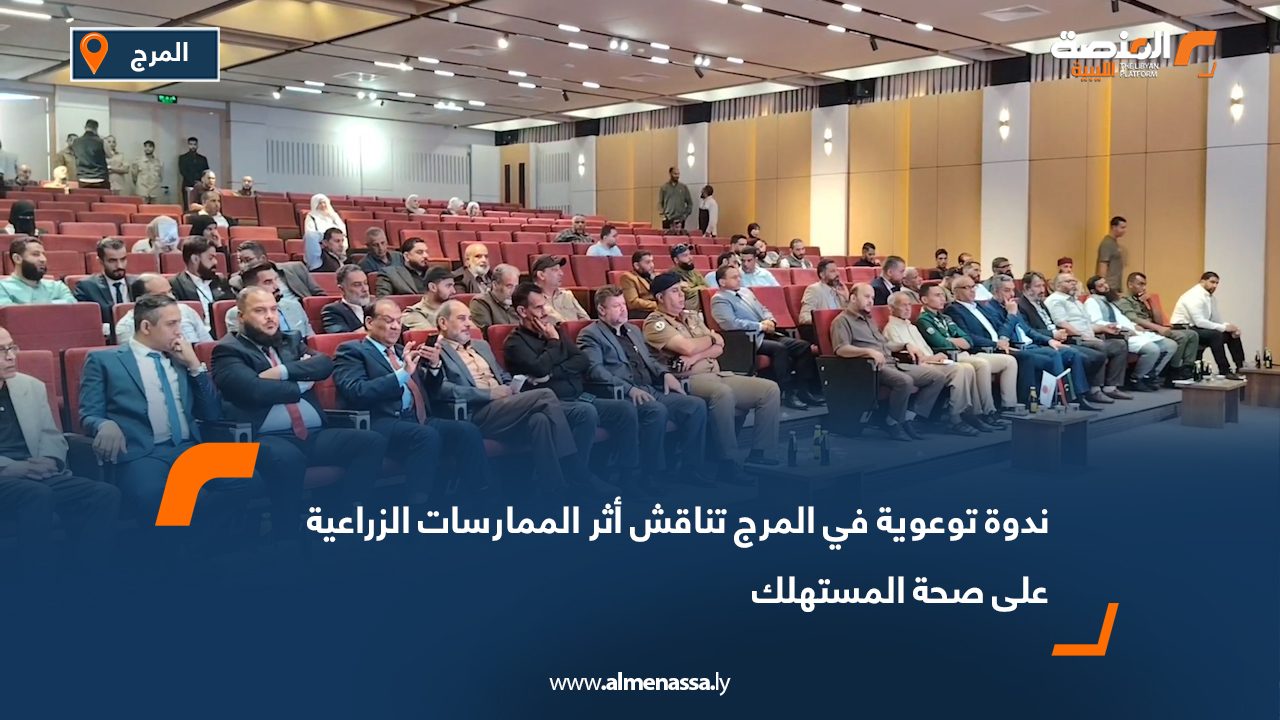 المرج

المنصة الليبية THE LIBYAN PLATFORM

ندوة توعوية في المرج تناقش أثر الممارسات الزراعية على صحة المستهلك

www.almenassa.ly